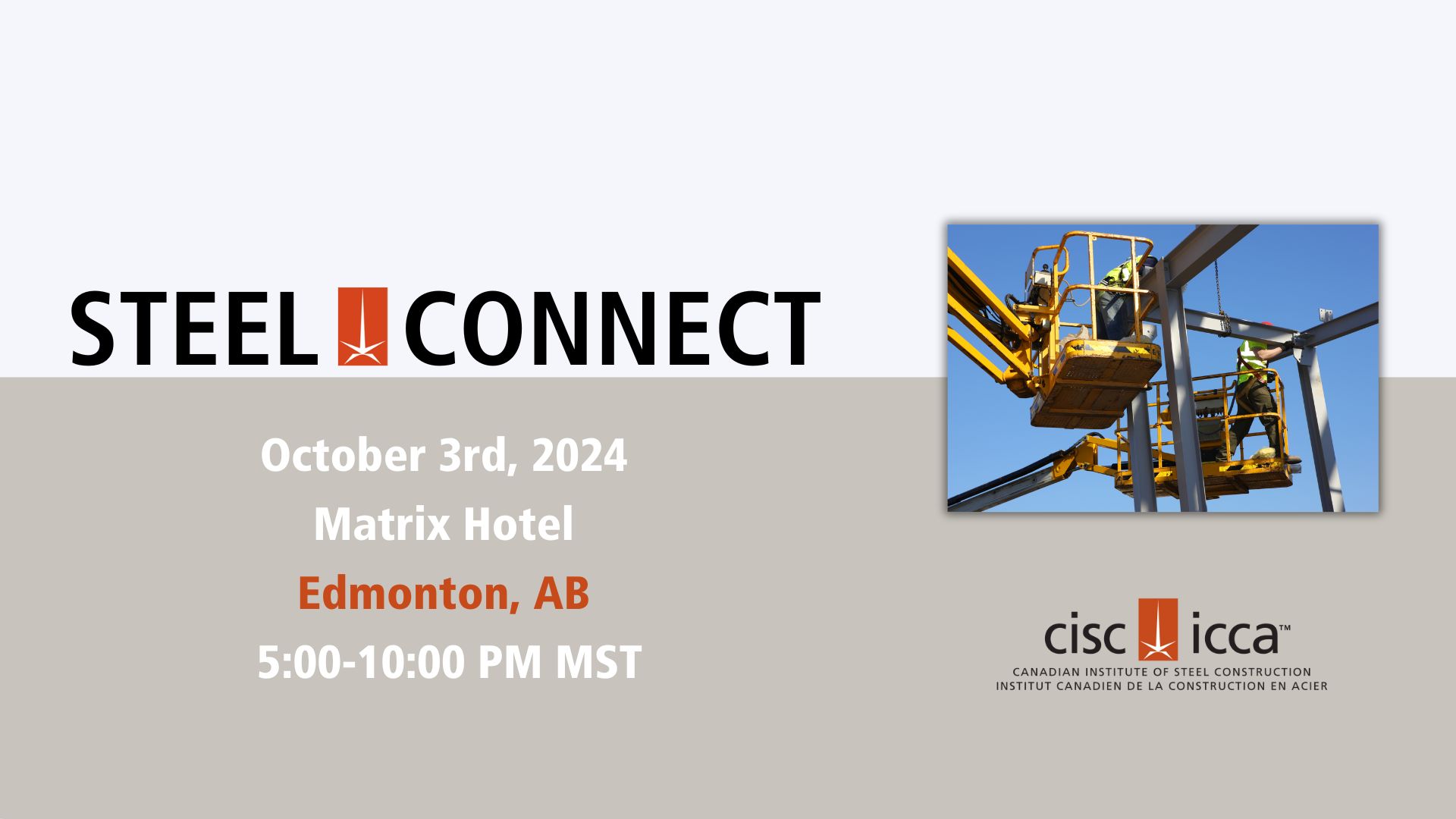 STEEL CONNECT

October 3rd, 2024
Matrix Hotel
Edmonton, AB
5:00-10:00 PM MST

cisc icca™
CANADIAN INSTITUTE OF STEEL CONSTRUCTION
INSTITUT CANADIEN DE LA CONSTRUCTION EN ACIER